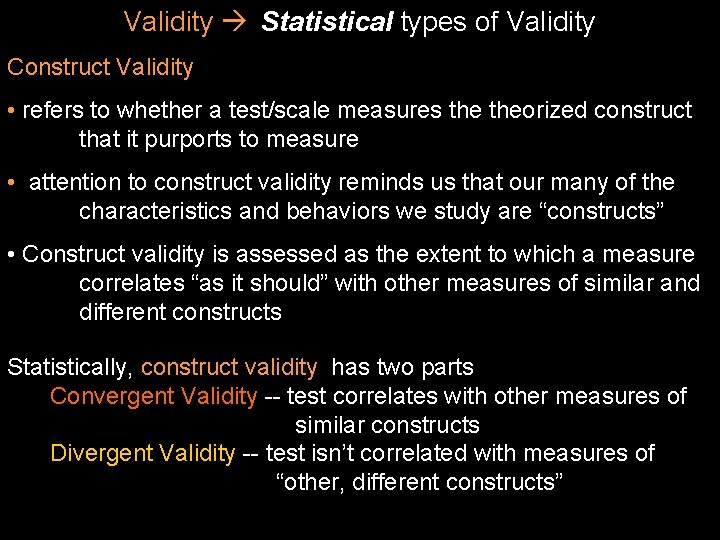 Validity → Statistical types of Validity

Construct Validity

• refers to whether a test/scale measures the theorized construct that it purports to measure

• attention to construct validity reminds us that our many of the characteristics and behaviors we study are “constructs”

• Construct validity is assessed as the extent to which a measure correlates “as it should” with other measures of similar and different constructs

Statistically, construct validity has two parts
Convergent Validity -- test correlates with other measures of similar constructs
Divergent Validity -- test isn’t correlated with measures of “other, different constructs”